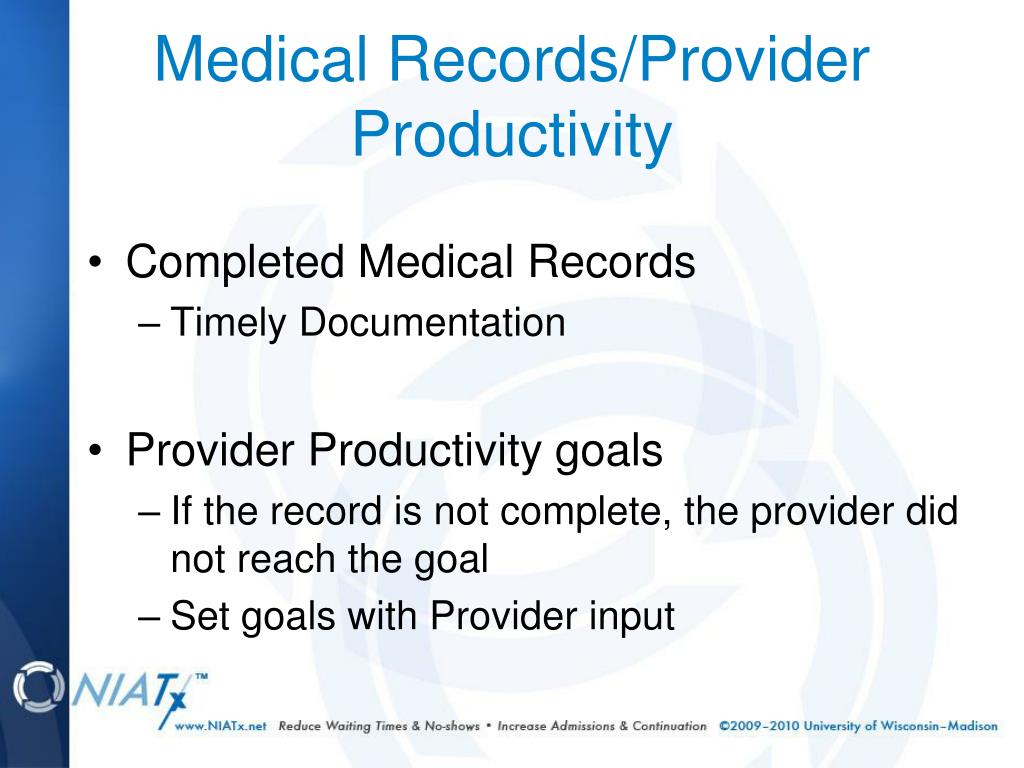 Medical Records/Provider Productivity

• Completed Medical Records
– Timely Documentation

• Provider Productivity goals
– If the record is not complete, the provider did not reach the goal
– Set goals with Provider input

NIATx™
www.NIATx.net Reduce Waiting Times & No-shows • Increase Admissions & Continuation ©2009–2010 University of Wisconsin–Madison